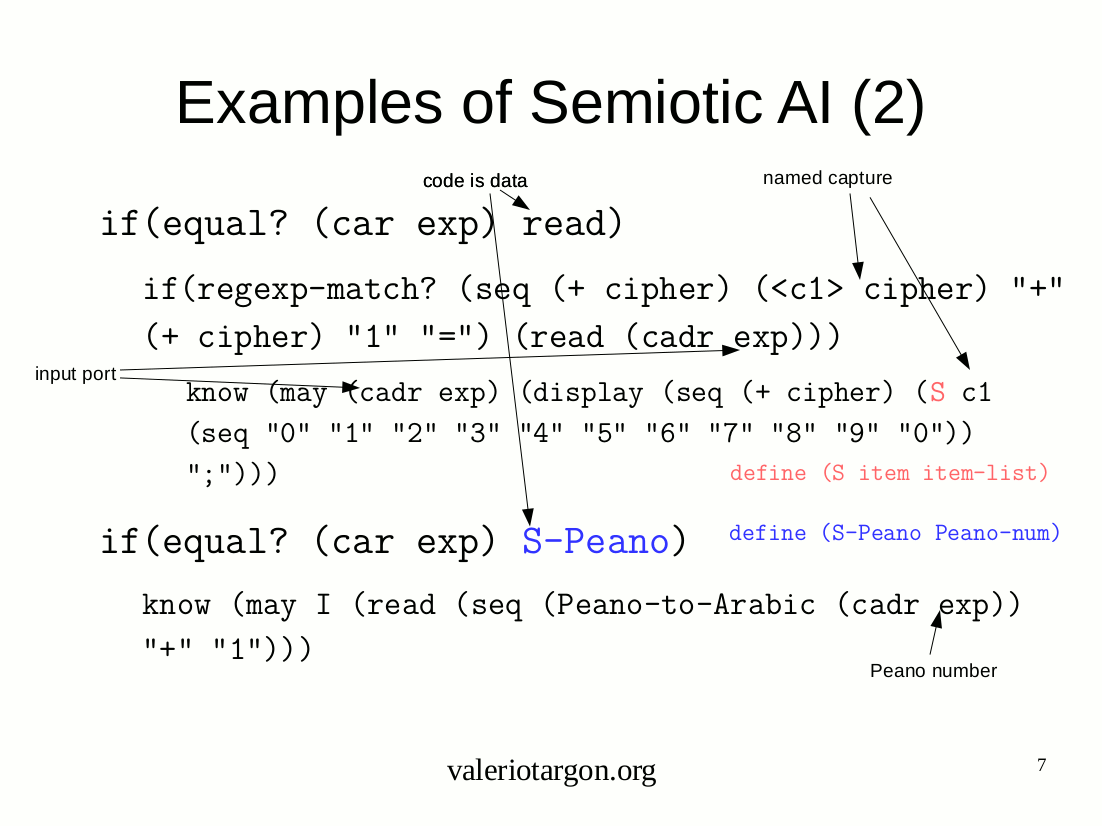 Examples of Semiotic AI (2)

code is data

named capture

if(equal? (car exp) read)

if(regexp-match? (seq (+ cipher) (<c1> cipher) "+" (+ cipher) "1" "=") (read (cadr exp)))

input port

know (may (cadr exp) (display (seq (+ cipher) (S c1 (seq "0" "1" "2" "3" "4" "5" "6" "7" "8" "9" "0")) ";")))

define (S item item-list)

if(equal? (car exp) S-Peano)

define (S-Peano Peano-num)

know (may I (read (seq (Peano-to-Arabic (cadr exp)) "+" "1")))

Peano number

valeriotargon.org

7